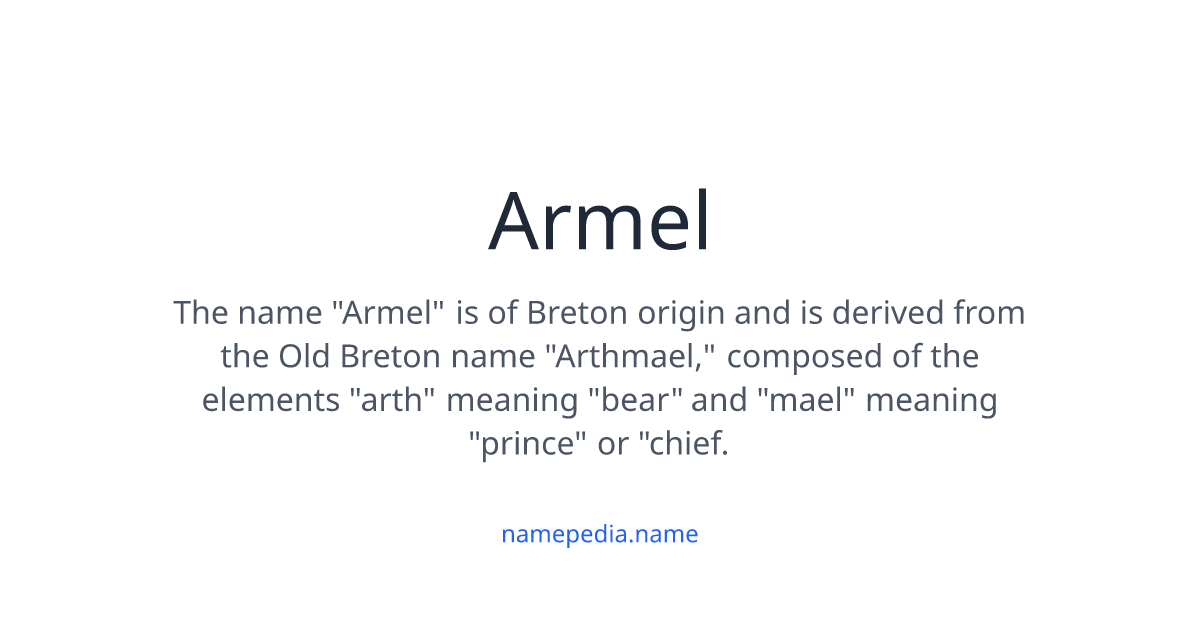 Armel

The name "Armel" is of Breton origin and is derived from the Old Breton name "Arthmael," composed of the elements "arth" meaning "bear" and "mael" meaning "prince" or "chief.

namepedia.name